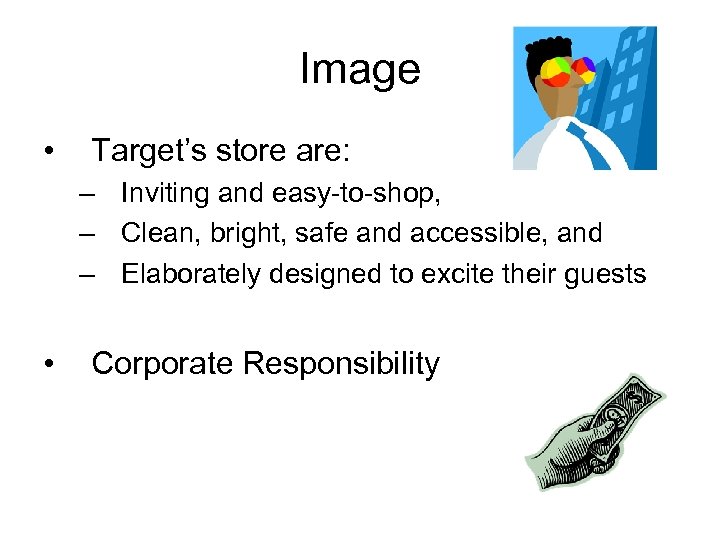 Image

• Target's store are:
  – Inviting and easy-to-shop,
  – Clean, bright, safe and accessible, and
  – Elaborately designed to excite their guests

• Corporate Responsibility